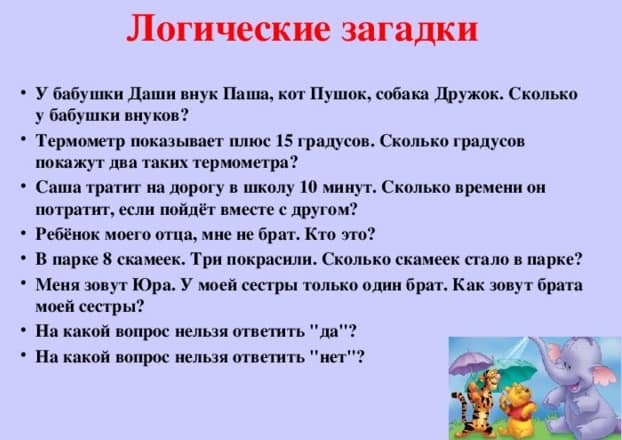 Логические загадки

• У бабушки Даши внук Паша, кот Пушок, собака Дружок. Сколько у бабушки внуков?
• Термометр показывает плюс 15 градусов. Сколько градусов покажут два таких термометра?
• Саша тратит на дорогу в школу 10 минут. Сколько времени он потратит, если пойдёт вместе с другом?
• Ребёнок моего отца, мне не брат. Кто это?
• В парке 8 скамеек. Три покрасили. Сколько скамеек стало в парке?
• Меня зовут Юра. У моей сестры только один брат. Как зовут брата моей сестры?
• На какой вопрос нельзя ответить "да"?
• На какой вопрос нельзя ответить "нет"?